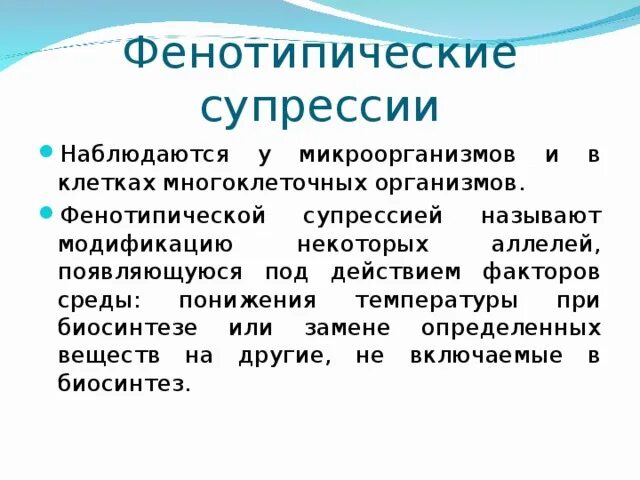 Фенотипические супрессии

Наблюдаются у микроорганизмов и в клетках многоклеточных организмов.

Фенотипической супрессией называют модификацию некоторых аллелей, появляющуюся под действием факторов среды: понижения температуры при биосинтезе или замене определенных веществ на другие, не включаемые в биосинтез.